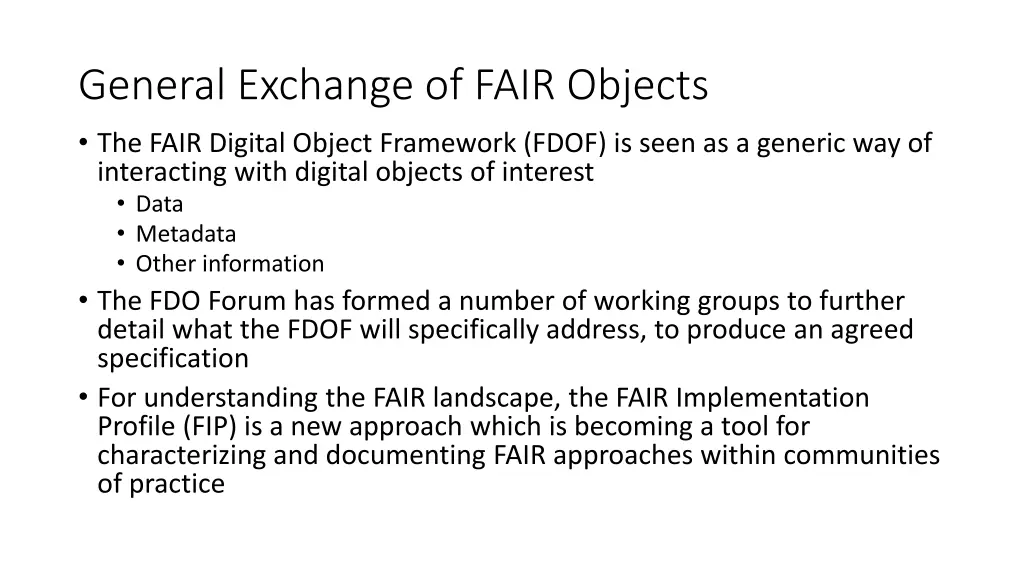 General Exchange of FAIR Objects

• The FAIR Digital Object Framework (FDOF) is seen as a generic way of interacting with digital objects of interest
  • Data
  • Metadata
  • Other information
• The FDO Forum has formed a number of working groups to further detail what the FDOF will specifically address, to produce an agreed specification
• For understanding the FAIR landscape, the FAIR Implementation Profile (FIP) is a new approach which is becoming a tool for characterizing and documenting FAIR approaches within communities of practice